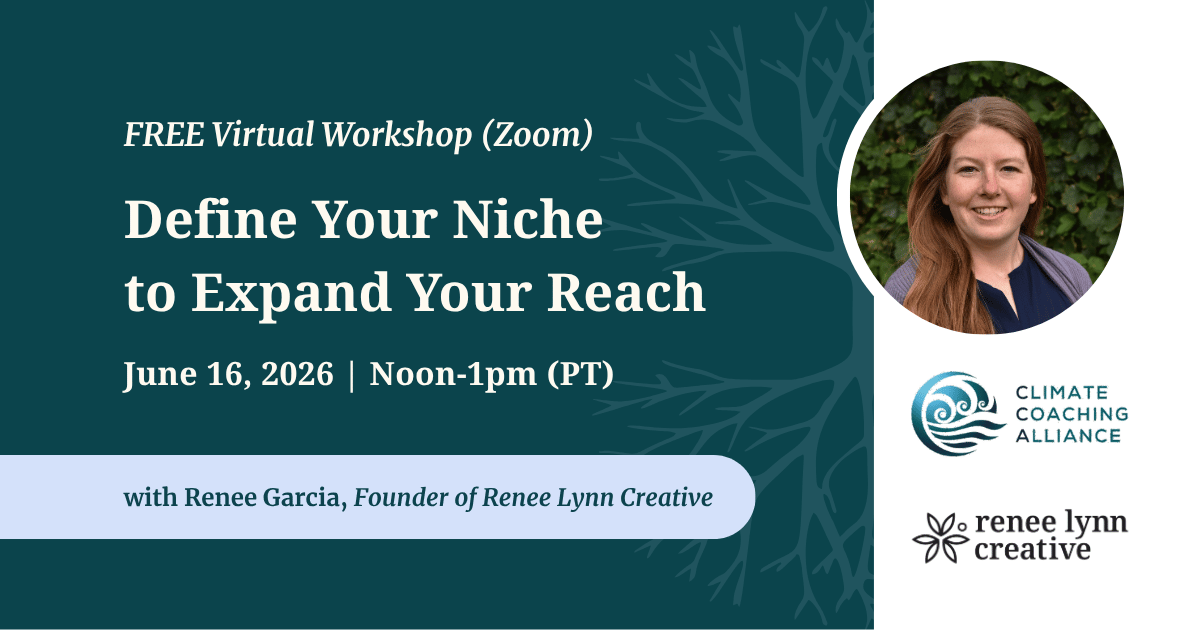 FREE Virtual Workshop (Zoom)

Define Your Niche to Expand Your Reach

June 16, 2026 | Noon-1pm (PT)

with Renee Garcia, Founder of Renee Lynn Creative

CLIMATE COACHING ALLIANCE

renee lynn creative